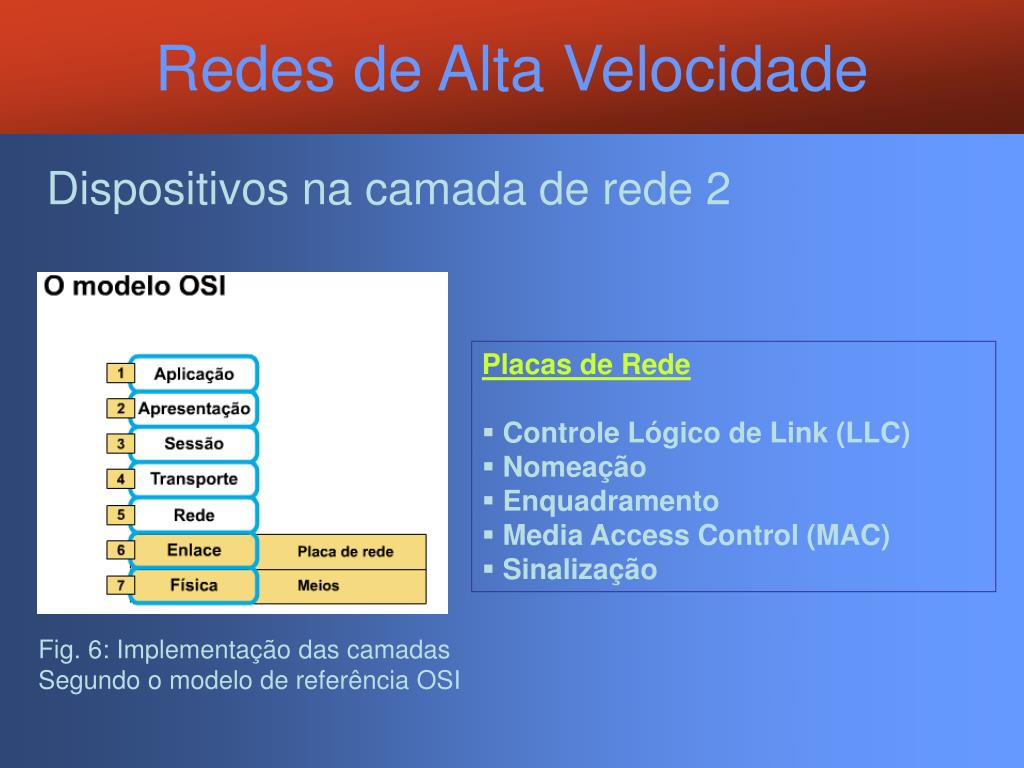 Redes de Alta Velocidade

Dispositivos na camada de rede 2

O modelo OSI

1 Aplicação
2 Apresentação
3 Sessão
4 Transporte
5 Rede
6 Enlace Placa de rede
7 Física Meios

Fig. 6: Implementação das camadas
Segundo o modelo de referência OSI

Placas de Rede

▪ Controle Lógico de Link (LLC)
▪ Nomeação
▪ Enquadramento
▪ Media Access Control (MAC)
▪ Sinalização